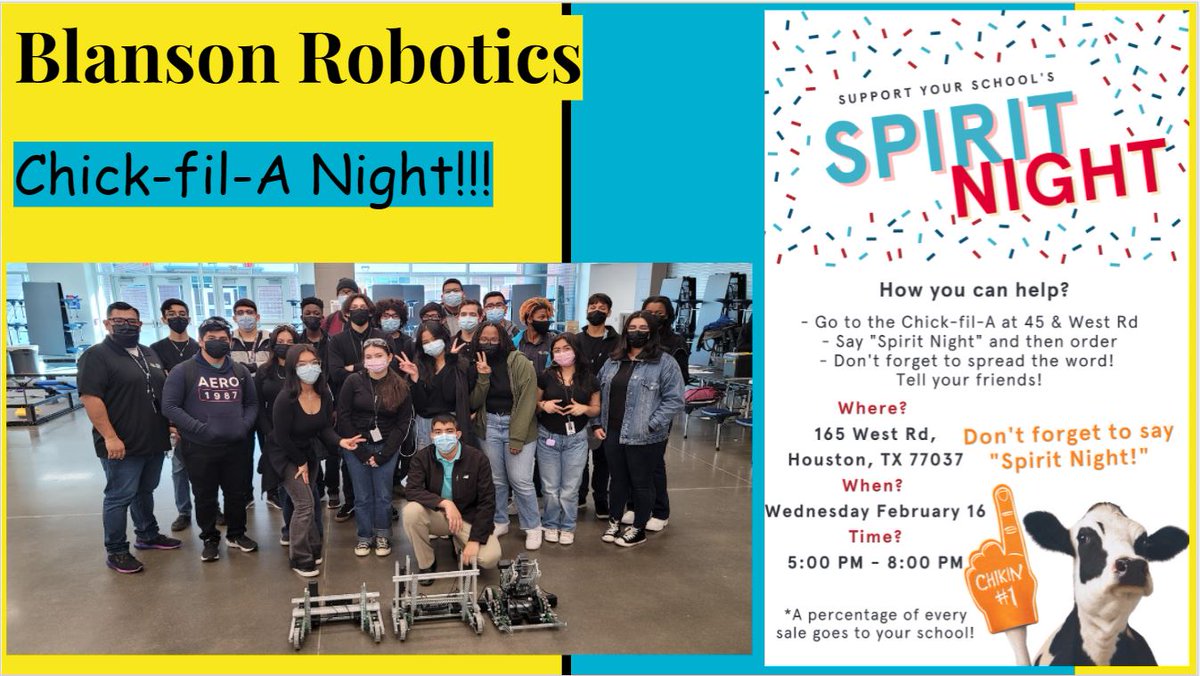 Blanson Robotics

Chick-fil-A Night!!!

AERO 1987

SUPPORT YOUR SCHOOL'S

SPIRIT NIGHT

How you can help?

- Go to the Chick-fil-A at 45 & West Rd
- Say "Spirit Night" and then order
- Don't forget to spread the word! Tell your friends!

Where?

165 West Rd, Houston, TX 77037

Don't forget to say "Spirit Night!"

When?

Wednesday February 16

Time?

5:00 PM - 8:00 PM

CHIKIN #1

*A percentage of every sale goes to your school!